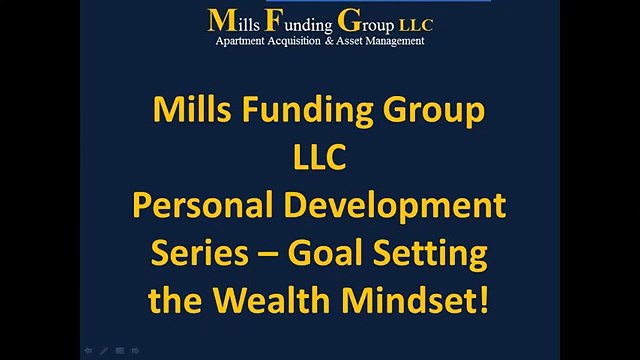 Mills Funding Group LLC
Apartment Acquisition & Asset Management

Mills Funding Group LLC
Personal Development Series – Goal Setting the Wealth Mindset!